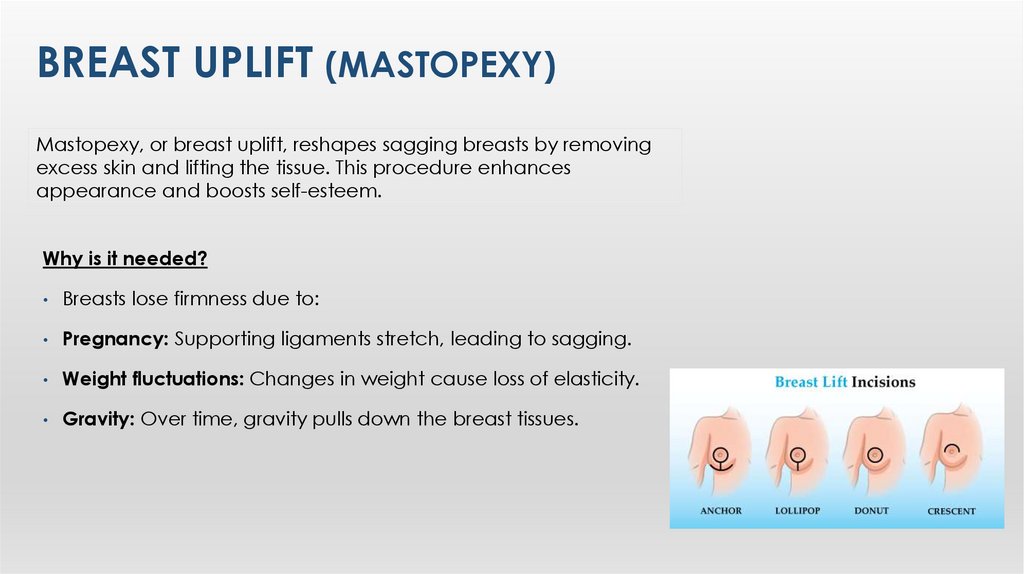 BREAST UPLIFT (MASTOPEXY)

Mastopexy, or breast uplift, reshapes sagging breasts by removing excess skin and lifting the tissue. This procedure enhances appearance and boosts self-esteem.

Why is it needed?

• Breasts lose firmness due to:

• Pregnancy: Supporting ligaments stretch, leading to sagging.

• Weight fluctuations: Changes in weight cause loss of elasticity.

• Gravity: Over time, gravity pulls down the breast tissues.

Breast Lift Incisions

ANCHOR LOLLIPOP DONUT CRESCENT